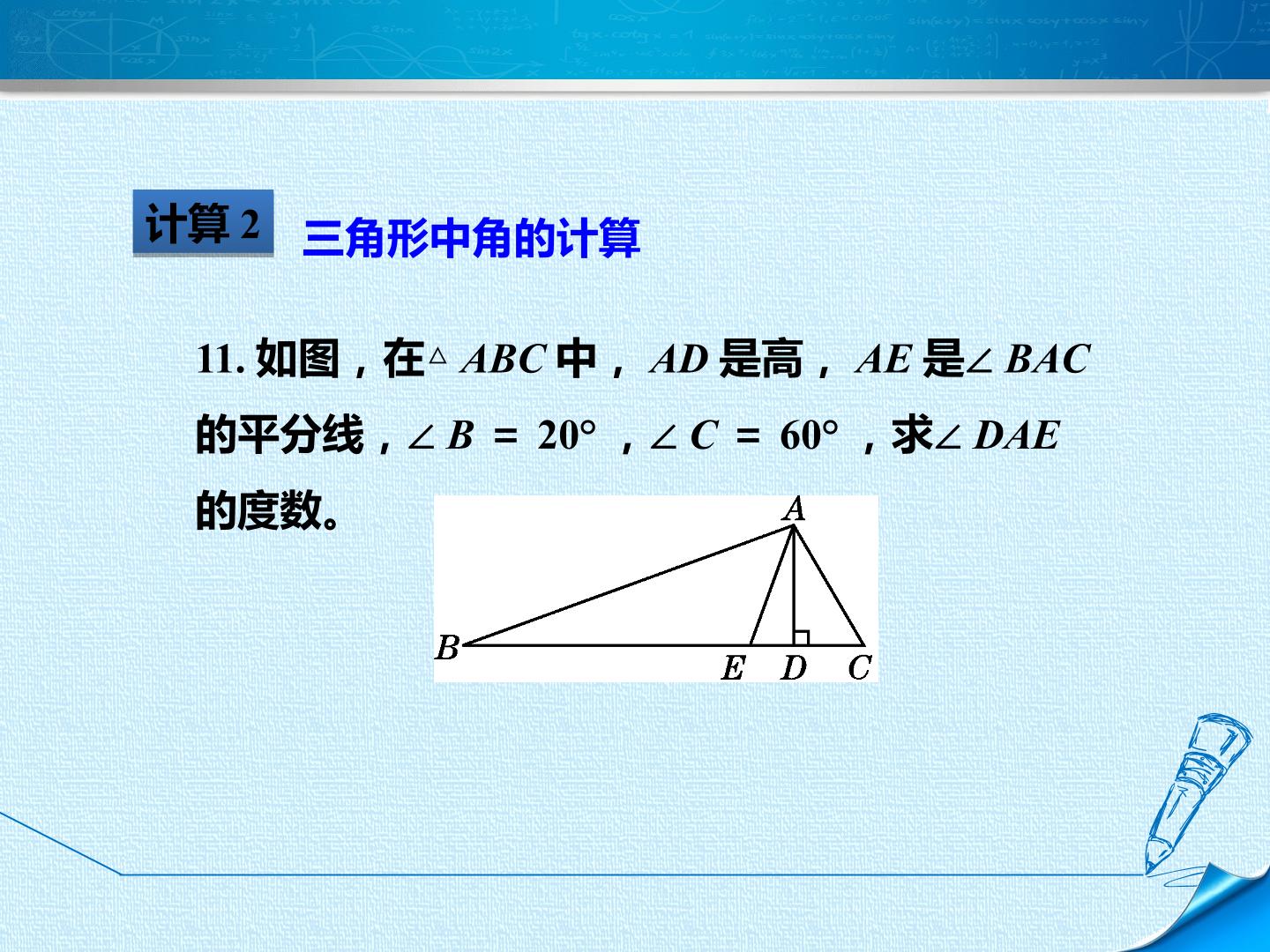 计算2

三角形中角的计算

11.如图，在$\triangle ABC$中，$AD$是高，$AE$是$\angle BAC$的平分线，$\angle B=20°$，$\angle C=60°$，求$\angle DAE$的度数。

A
B
E
D
C